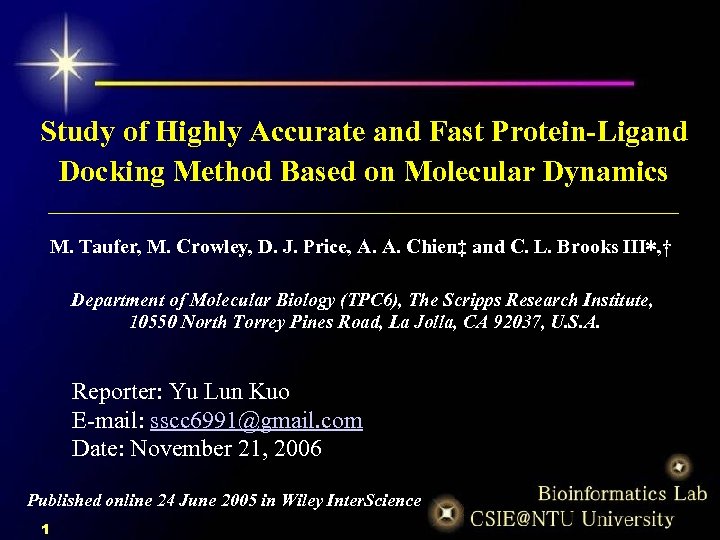 Study of Highly Accurate and Fast Protein-Ligand Docking Method Based on Molecular Dynamics

M. Taufer, M. Crowley, D. J. Price, A. A. Chien‡ and C. L. Brooks III*,†

Department of Molecular Biology (TPC6), The Scripps Research Institute, 10550 North Torrey Pines Road, La Jolla, CA 92037, U.S.A.

Reporter: Yu Lun Kuo
E-mail: sscc6991@gmail.com
Date: November 21, 2006

Published online 24 June 2005 in Wiley InterScience

Bioinformatics Lab
CSIE@NTU University

1